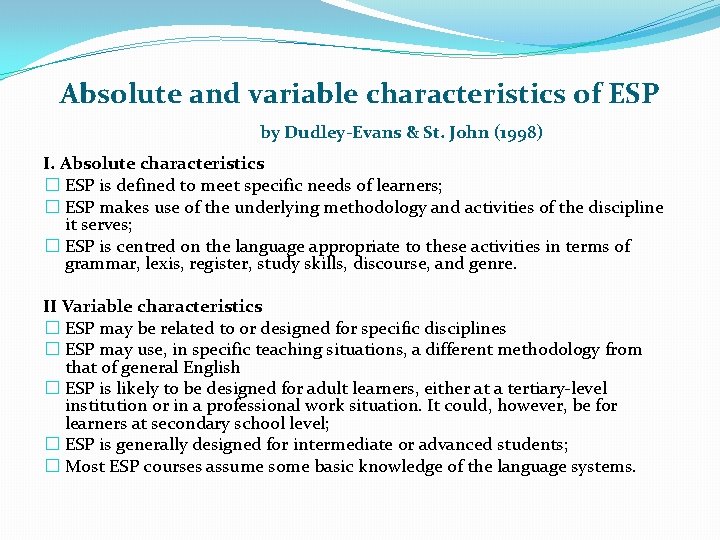 Absolute and variable characteristics of ESP

by Dudley-Evans & St. John (1998)

I. Absolute characteristics
□ ESP is defined to meet specific needs of learners;
□ ESP makes use of the underlying methodology and activities of the discipline it serves;
□ ESP is centred on the language appropriate to these activities in terms of grammar, lexis, register, study skills, discourse, and genre.

II Variable characteristics
□ ESP may be related to or designed for specific disciplines
□ ESP may use, in specific teaching situations, a different methodology from that of general English
□ ESP is likely to be designed for adult learners, either at a tertiary-level institution or in a professional work situation. It could, however, be for learners at secondary school level;
□ ESP is generally designed for intermediate or advanced students;
□ Most ESP courses assume some basic knowledge of the language systems.